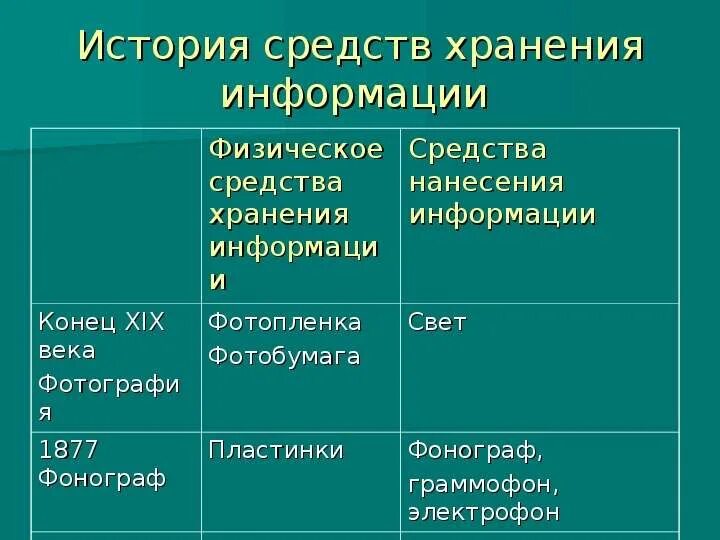 История средств хранения информации

| | Физическое средства хранения информации | Средства нанесения информации |
|---|---|---|
| Конец XIX века Фотография | Фотопленка Фотобумага | Свет |
| 1877 Фонограф | Пластинки | Фонограф, граммофон, электрофон |